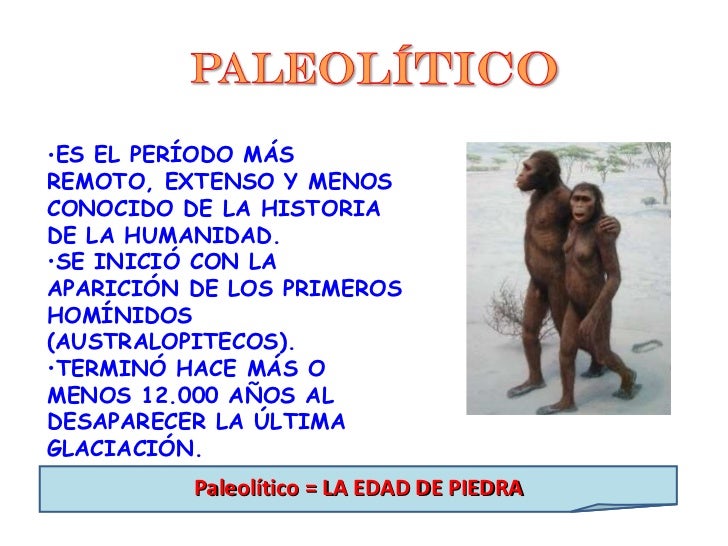 PALEOLÍTICO

•ES EL PERÍODO MÁS REMOTO, EXTENSO Y MENOS CONOCIDO DE LA HISTORIA DE LA HUMANIDAD.
•SE INICIÓ CON LA APARICIÓN DE LOS PRIMEROS HOMÍNIDOS (AUSTRALOPITECOS).
•TERMINÓ HACE MÁS O MENOS 12.000 AÑOS AL DESAPARECER LA ÚLTIMA GLACIACIÓN.

Paleolítico = LA EDAD DE PIEDRA